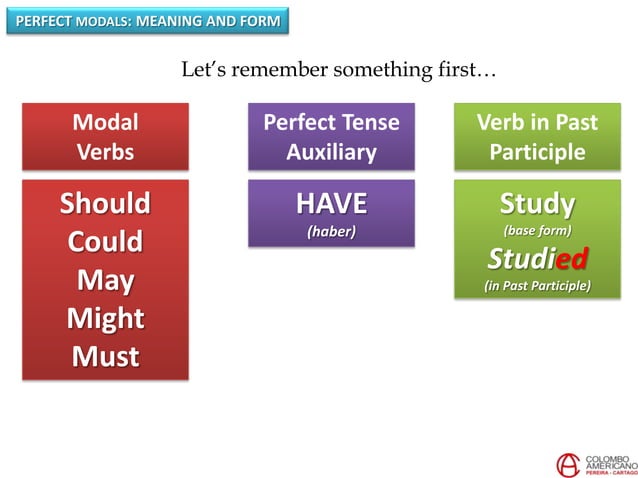 PERFECT MODALS: MEANING AND FORM

Let's remember something first…

Modal Verbs

Should
Could
May
Might
Must

Perfect Tense Auxiliary

HAVE
(haber)

Verb in Past Participle

Study
(base form)
Studied
(in Past Participle)

COLOMBO AMERICANO
PEREIRA - CARTAGO